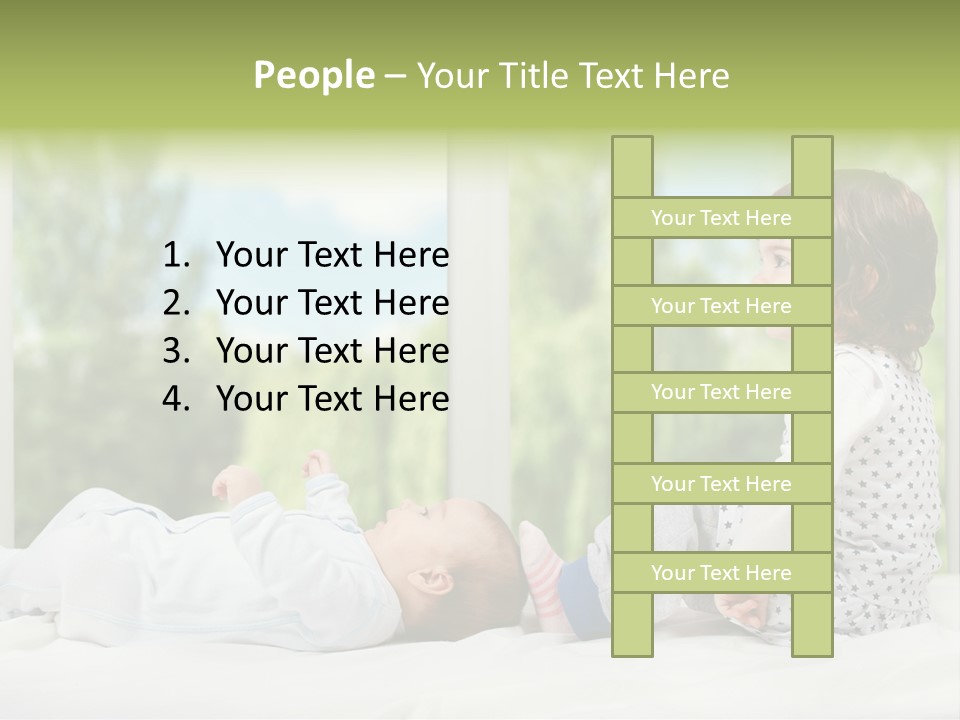 People – Your Title Text Here

1. Your Text Here
2. Your Text Here
3. Your Text Here
4. Your Text Here

Your Text Here

Your Text Here

Your Text Here

Your Text Here

Your Text Here